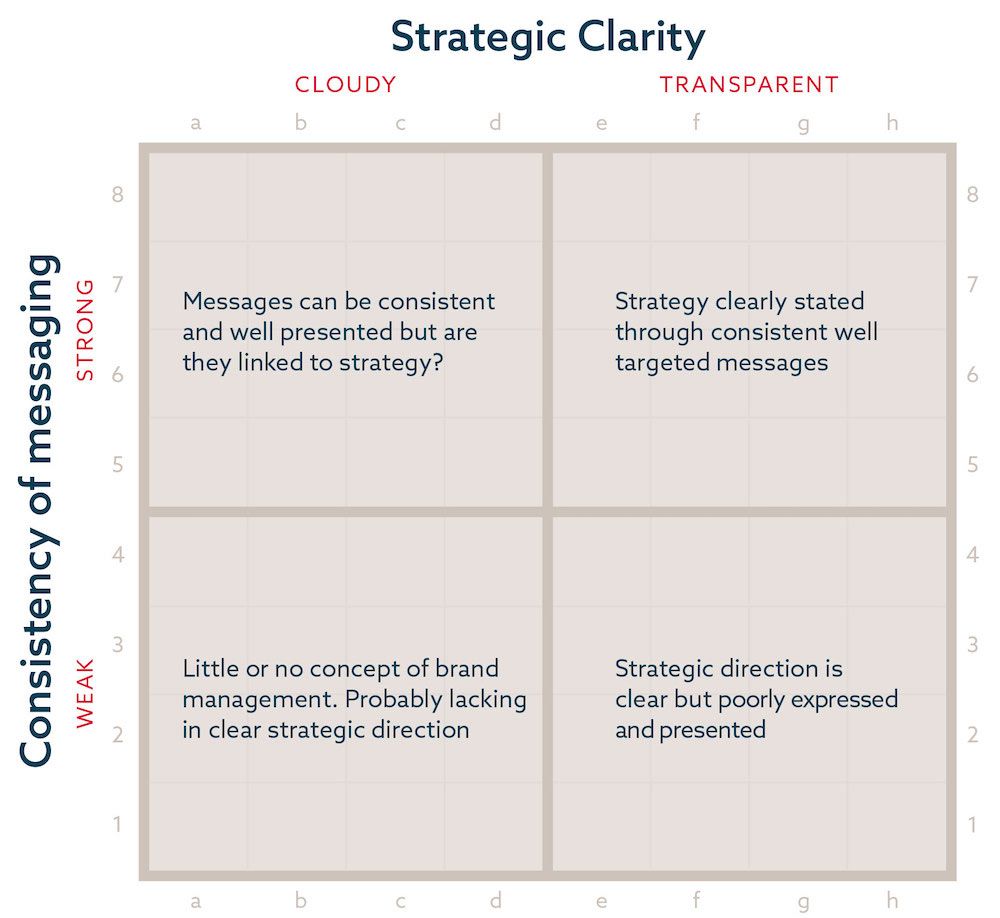 Strategic Clarity

CLOUDY TRANSPARENT

a b c d e f g h

Consistency of messaging

STRONG

WEAK

8 7 6 5 4 3 2 1

Messages can be consistent and well presented but are they linked to strategy?

Strategy clearly stated through consistent well targeted messages

Little or no concept of brand management. Probably lacking in clear strategic direction

Strategic direction is clear but poorly expressed and presented

8 7 6 5 4 3 2 1

a b c d e f g h